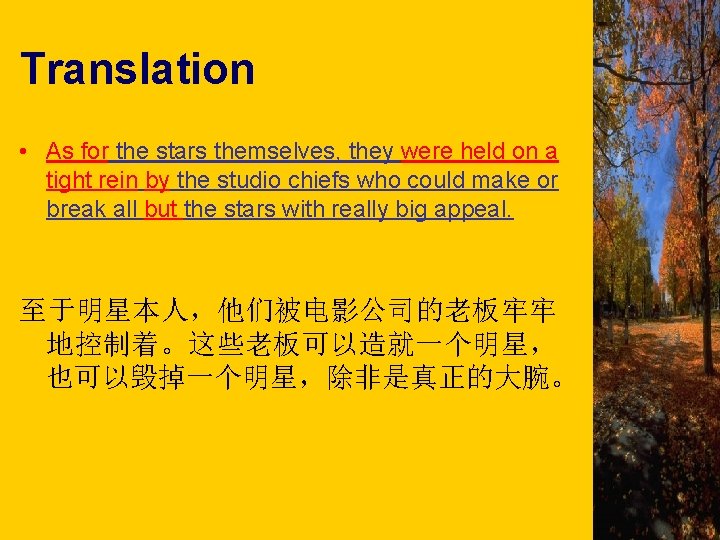 Translation

• As for the stars themselves, they were held on a tight rein by the studio chiefs who could make or break all but the stars with really big appeal.

至于明星本人，他们被电影公司的老板牢牢地控制着。这些老板可以造就一个明星，也可以毁掉一个明星，除非是真正的大腕。